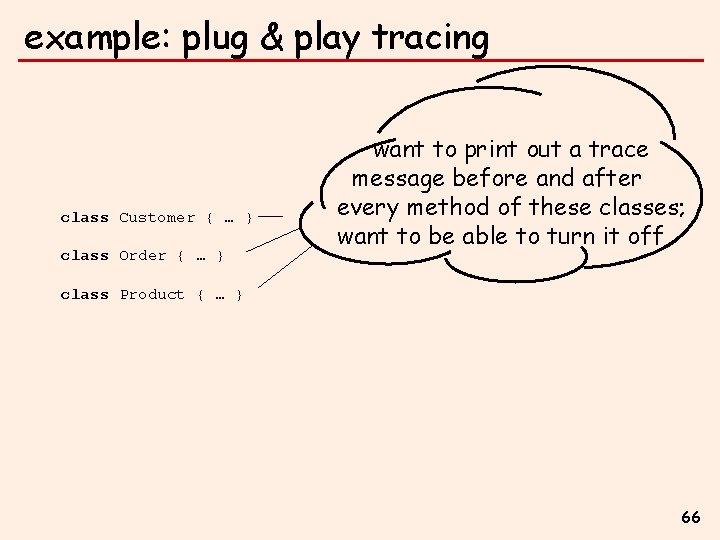 example: plug & play tracing

class Customer { … }

class Order { … }

class Product { … }

want to print out a trace message before and after every method of these classes; want to be able to turn it off

66